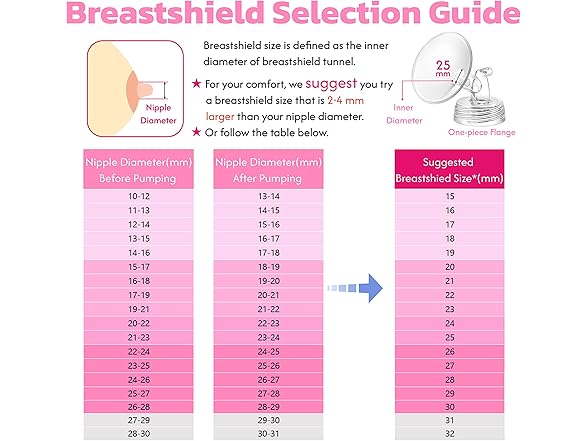 Breastshield Selection Guide

Nipple Diameter

Breastshield size is defined as the inner diameter of breastshield tunnel.

★ For your comfort, we suggest you try a breastshield size that is 2-4 mm larger than your nipple diameter.

★ Or follow the table below.

25 mm

Inner Diameter

One-piece Flange

| Nipple Diameter(mm) Before Pumping | Nipple Diameter(mm) After Pumping | Suggested Breastshied Size*(mm) |
|---|---|---|
| 10-12 | 13-14 | 15 |
| 11-13 | 14-15 | 16 |
| 12-14 | 15-16 | 17 |
| 13-15 | 16-17 | 18 |
| 14-16 | 17-18 | 19 |
| 15-17 | 18-19 | 20 |
| 16-18 | 19-20 | 21 |
| 17-19 | 20-21 | 22 |
| 19-21 | 21-22 | 23 |
| 20-22 | 22-23 | 24 |
| 21-23 | 23-24 | 25 |
| 22-24 | 24-25 | 26 |
| 23-25 | 25-26 | 27 |
| 24-26 | 26-27 | 28 |
| 25-27 | 27-28 | 29 |
| 26-28 | 28-29 | 30 |
| 27-29 | 29-30 | 31 |
| 28-30 | 30-31 | 32 |